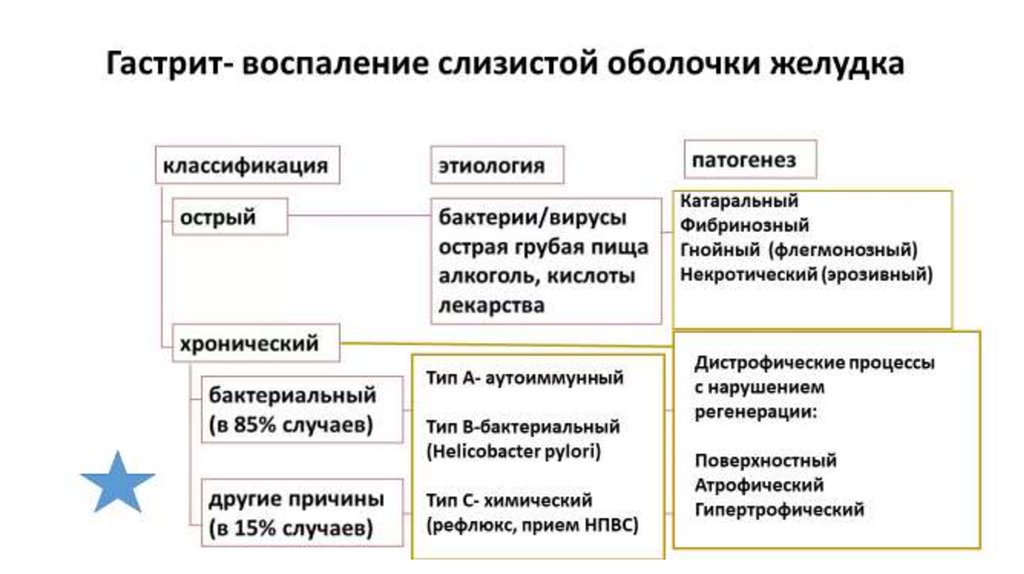 Гастрит- воспаление слизистой оболочки желудка

классификация

этиология

патогенез

острый

бактерии/вирусы
острая грубая пища
алкоголь, кислоты
лекарства

Катаральный
Фибринозный
Гнойный (флегмонозный)
Некротический (эрозивный)

хронический

бактериальный
(в 85% случаев)

другие причины
(в 15% случаев)

Тип А- аутоиммунный

Тип В-бактериальный
(Helicobacter pylori)

Тип С- химический
(рефлюкс, прием НПВС)

Дистрофические процессы
с нарушением
регенерации:

Поверхностный
Атрофический
Гипертрофический